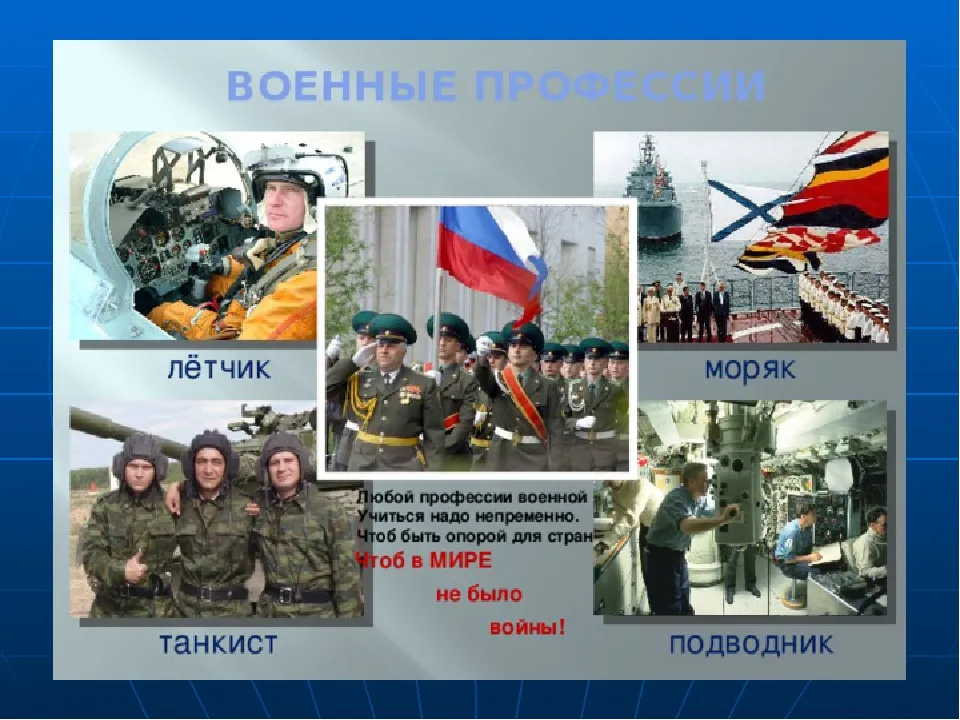 ВОЕННЫЕ ПРОФЕССИИ

лётчик

моряк

танкист

подводник

Любой профессии военной
Учиться надо непременно.
Чтоб быть опорой для стран
Чтоб в МИРЕ
не было
войны!